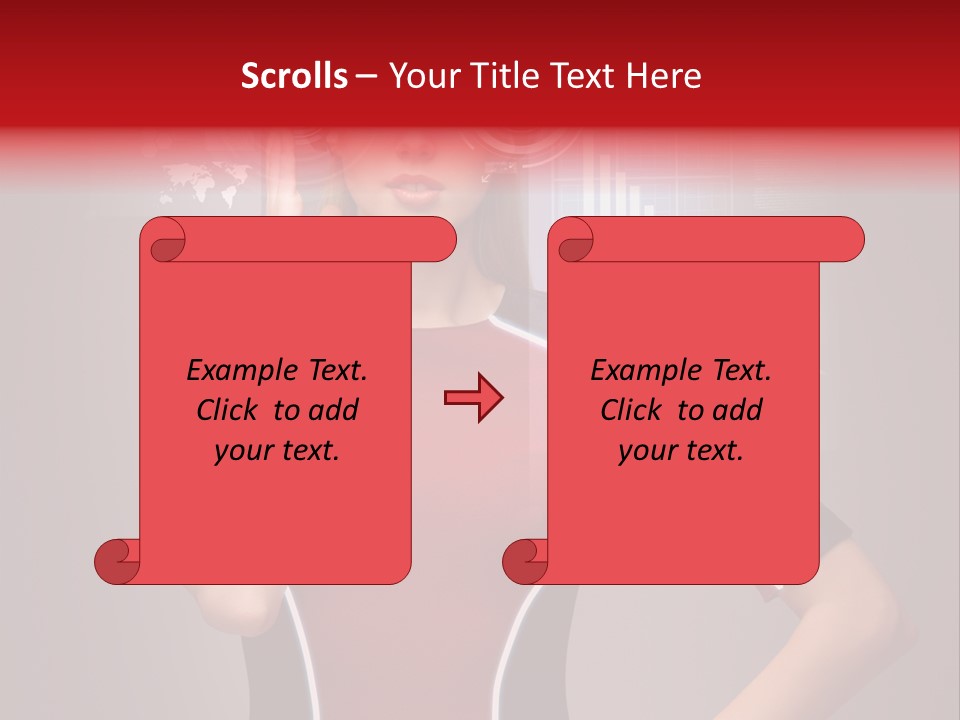 Scrolls – Your Title Text Here

Example Text. Click to add your text.

Example Text. Click to add your text.